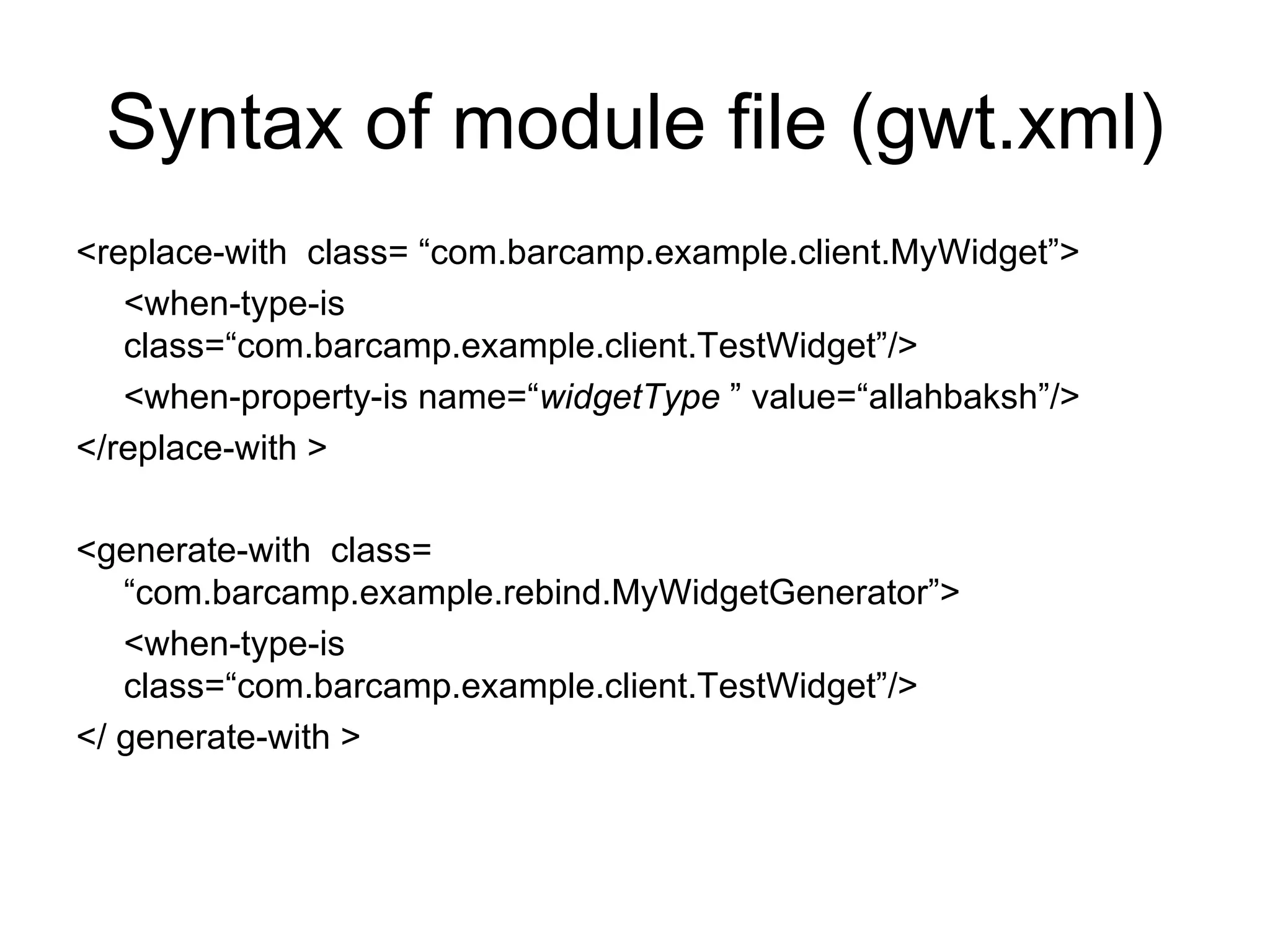 Syntax of module file (gwt.xml)

<replace-with  class= “com.barcamp.example.client.MyWidget”>

<when-type-is class=“com.barcamp.example.client.TestWidget”/>

<when-property-is name=“widgetType ” value=“allahbaksh”/>

</replace-with >

<generate-with  class= “com.barcamp.example.rebind.MyWidgetGenerator”>

<when-type-is class=“com.barcamp.example.client.TestWidget”/>

</ generate-with >